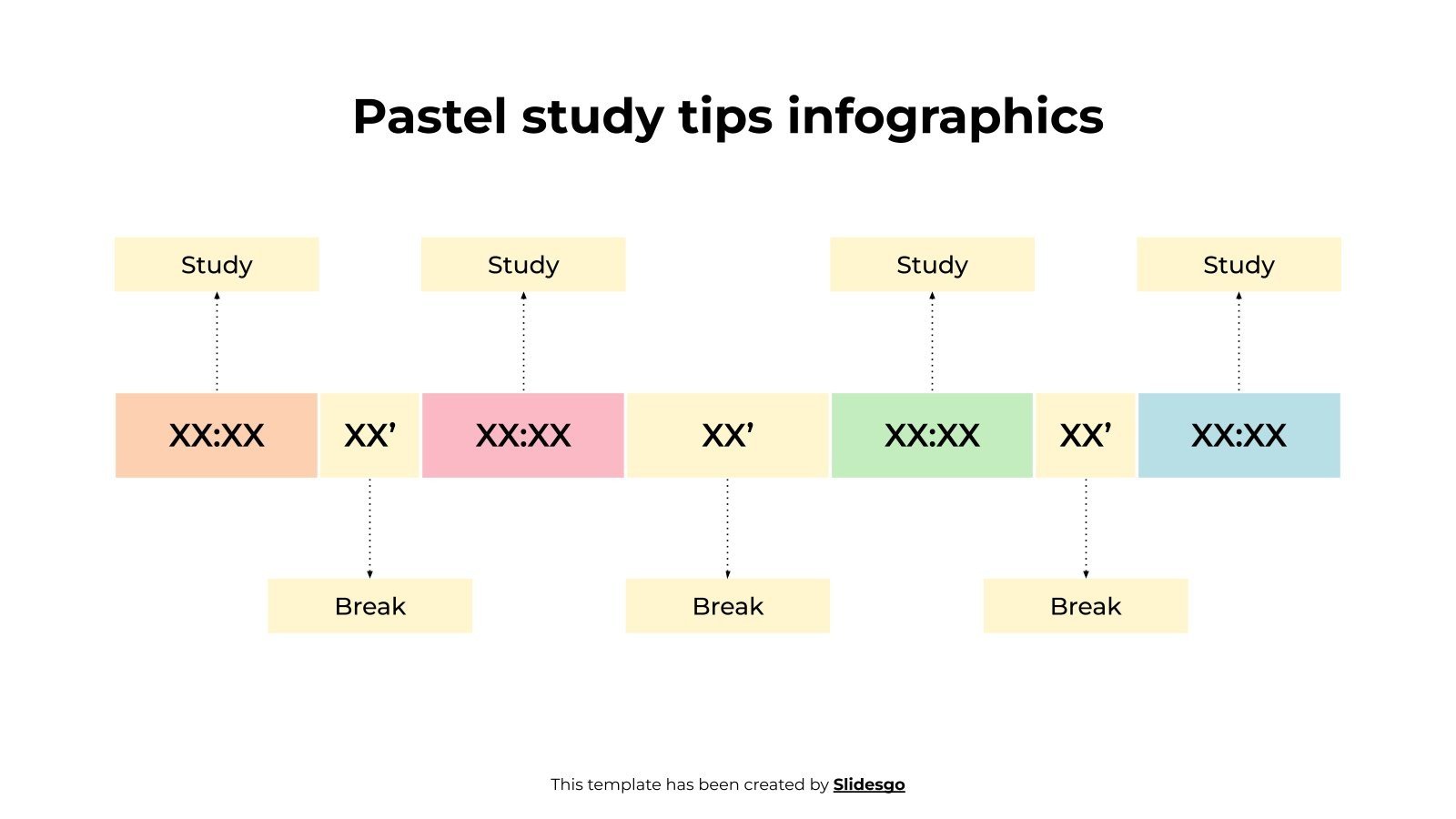 Pastel study tips infographics

Study

Study

Study

Study

XX:XX

XX’

XX:XX

XX’

XX:XX

XX’

XX:XX

Break

Break

Break

This template has been created by Slidesgo